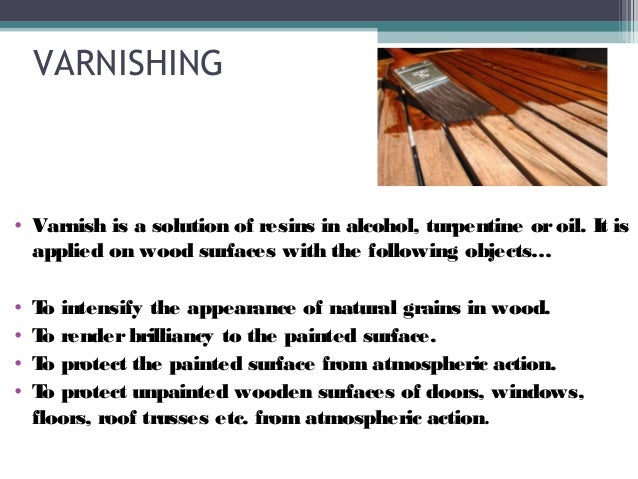 VARNISHING

• Varnish is a solution of resins in alcohol, turpentine or oil. It is applied on wood surfaces with the following objects…

• To intensify the appearance of natural grains in wood.
• To render brilliancy to the painted surface.
• To protect the painted surface from atmospheric action.
• To protect unpainted wooden surfaces of doors, windows, floors, roof trusses etc. from atmospheric action.